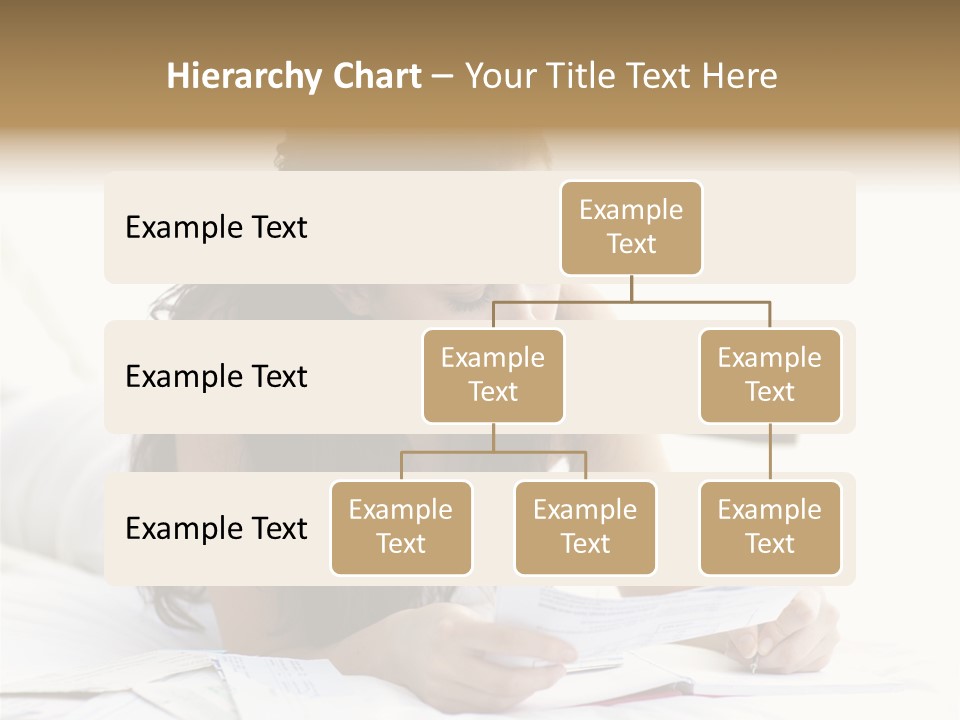 Hierarchy Chart – Your Title Text Here

Example Text

Example Text

Example Text

Example Text

Example Text

Example Text

Example Text

Example Text

Example Text